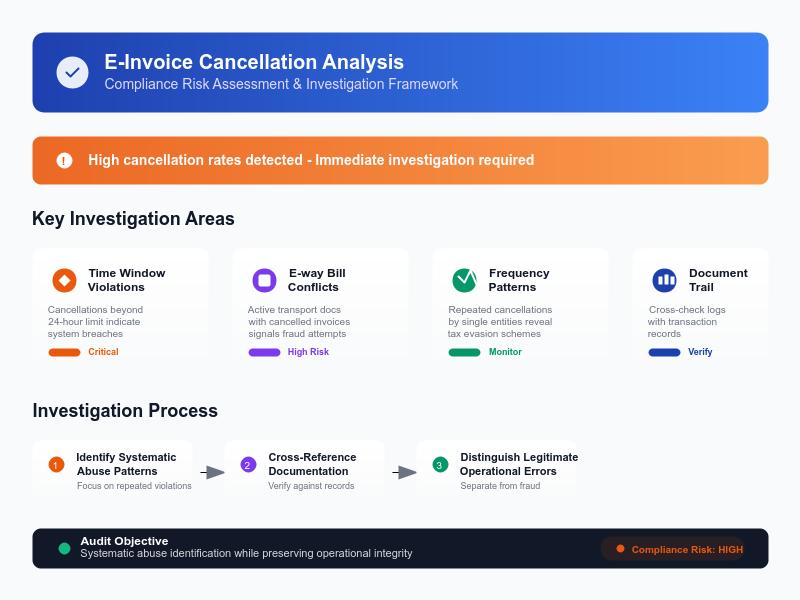 E-Invoice Cancellation Analysis
Compliance Risk Assessment & Investigation Framework

High cancellation rates detected - Immediate investigation required

Key Investigation Areas

Time Window Violations
Cancellations beyond 24-hour limit indicate system breaches
Critical

E-way Bill Conflicts
Active transport docs with cancelled invoices signals fraud attempts
High Risk

Frequency Patterns
Repeated cancellations by single entities reveal tax evasion schemes
Monitor

Document Trail
Cross-check logs with transaction records
Verify

Investigation Process

1 Identify Systematic Abuse Patterns
Focus on repeated violations

2 Cross-Reference Documentation
Verify against records

3 Distinguish Legitimate Operational Errors
Separate from fraud

Audit Objective
Systematic abuse identification while preserving operational integrity

Compliance Risk: HIGH